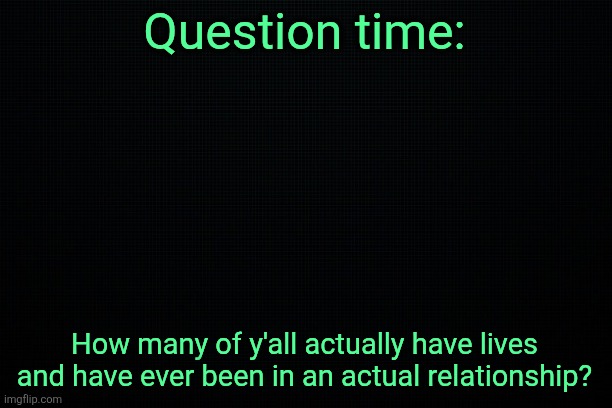 Question time:

How many of y'all actually have lives and have ever been in an actual relationship?

imgflip.com